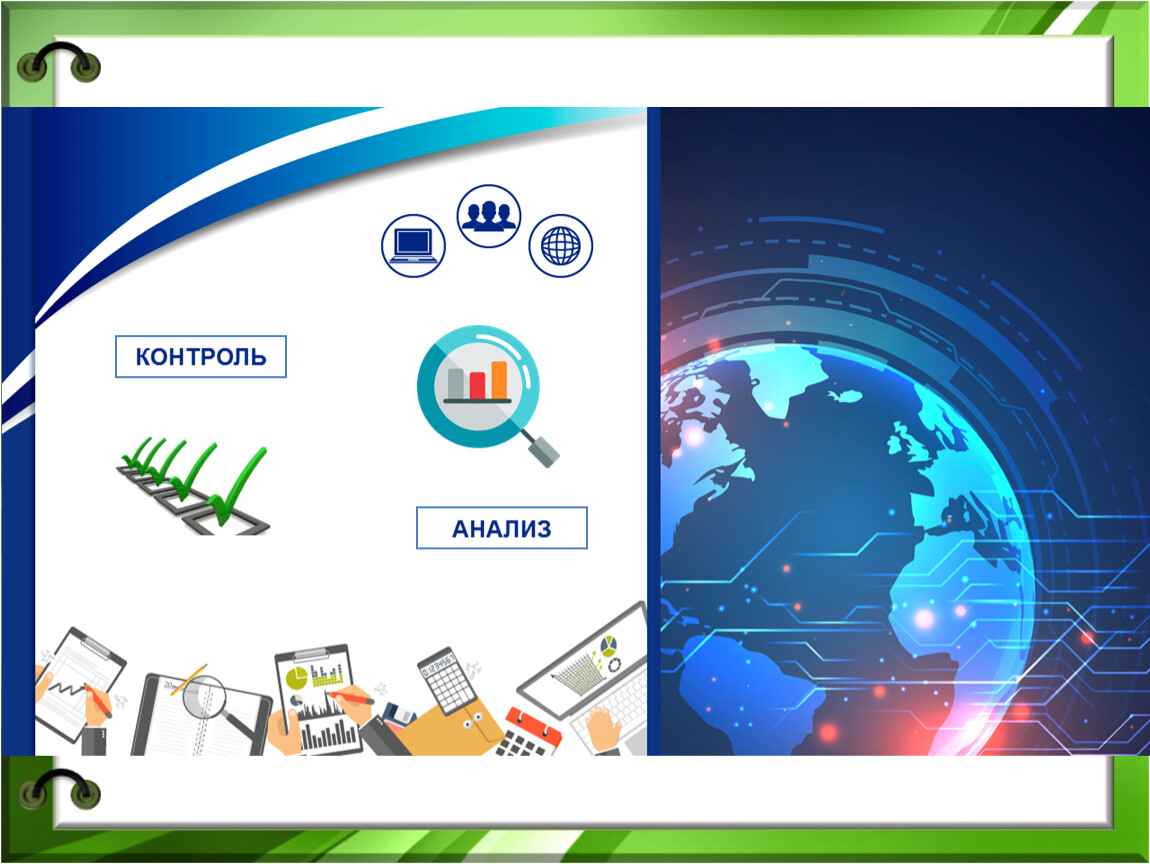 КОНТРОЛЬ

АНАЛИЗ